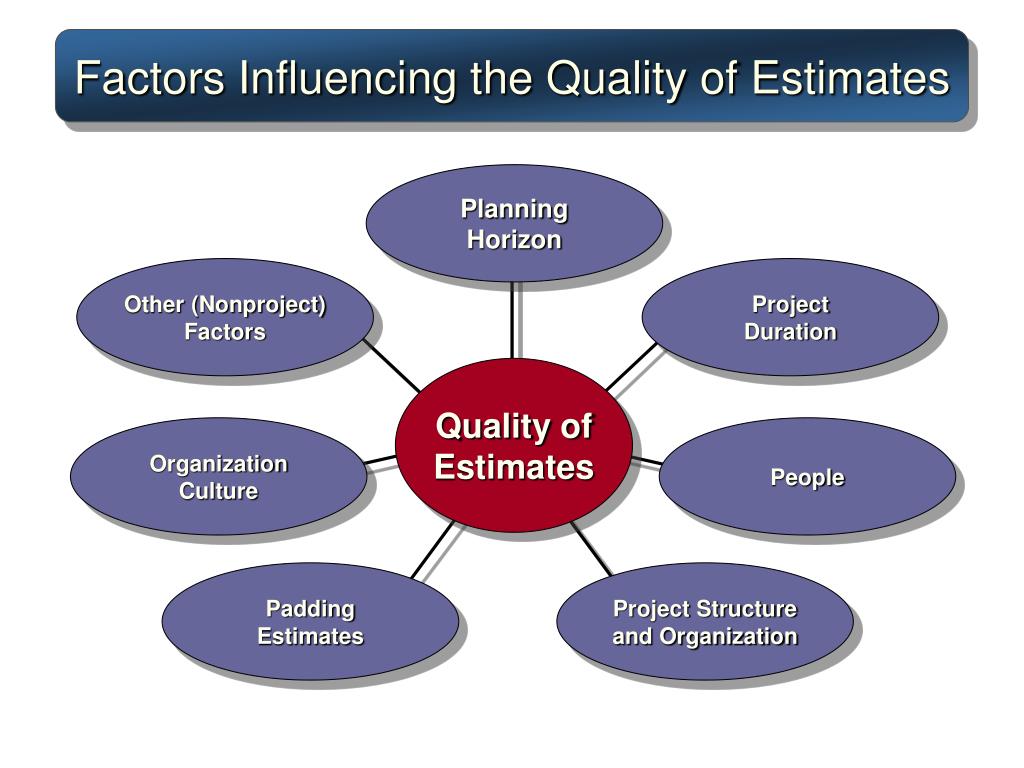 Factors Influencing the Quality of Estimates

Planning Horizon

Other (Nonproject) Factors

Project Duration

Quality of Estimates

Organization Culture

People

Padding Estimates

Project Structure and Organization